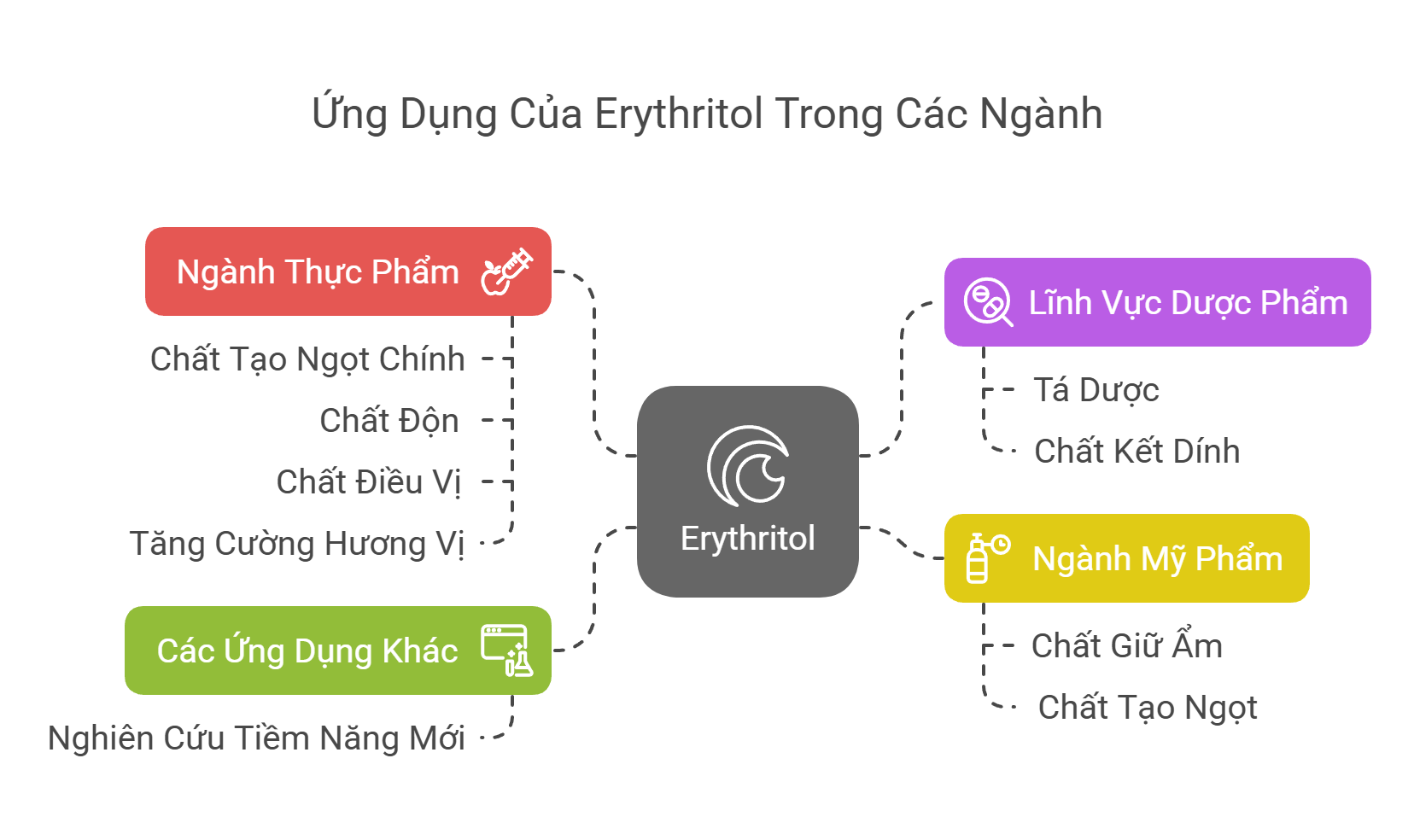 Ứng Dụng Của Erythritol Trong Các Ngành

Ngành Thực Phẩm

Chất Tạo Ngọt Chính

Chất Độn

Chất Điều Vị

Tăng Cường Hương Vị

Các Ứng Dụng Khác

Nghiên Cứu Tiềm Năng Mới

Erythritol

Lĩnh Vực Dược Phẩm

Tá Dược

Chất Kết Dính

Ngành Mỹ Phẩm

Chất Giữ Ẩm

Chất Tạo Ngọt